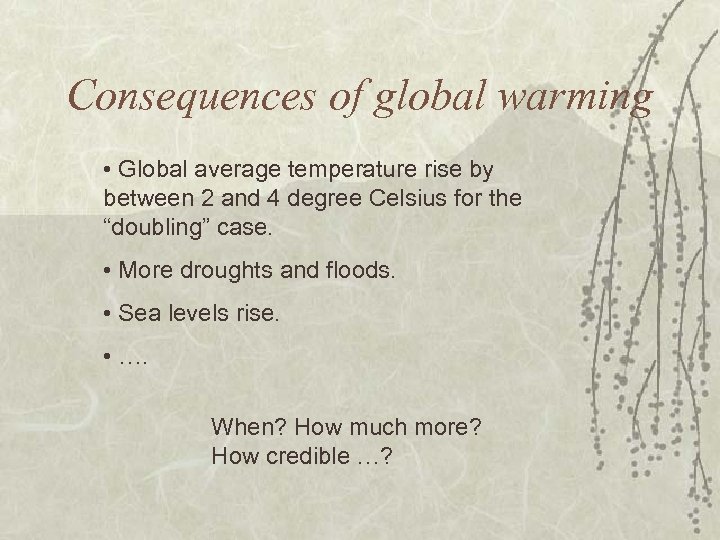 Consequences of global warming

• Global average temperature rise by between 2 and 4 degree Celsius for the “doubling” case.

• More droughts and floods.

• Sea levels rise.

• ….

When? How much more?
How credible …?